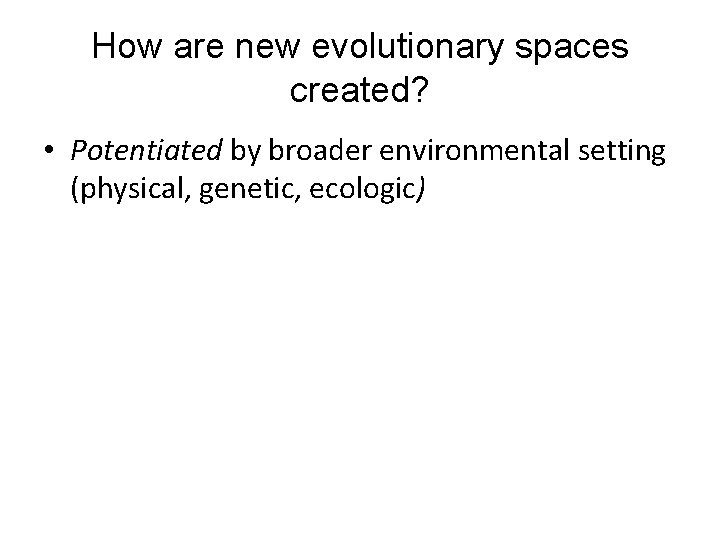 How are new evolutionary spaces created?

• Potentiated by broader environmental setting (physical, genetic, ecologic)